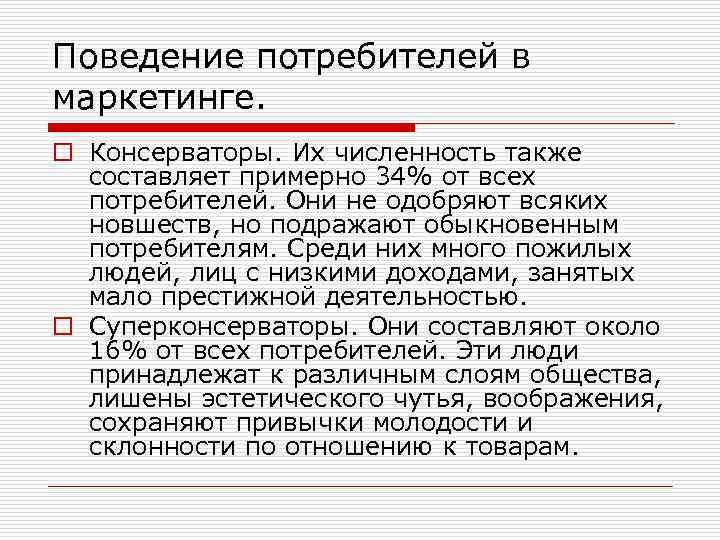 Поведение потребителей в маркетинге.

Консерваторы. Их численность также составляет примерно 34% от всех потребителей. Они не одобряют всяких новшеств, но подражают обыкновенным потребителям. Среди них много пожилых людей, лиц с низкими доходами, занятых мало престижной деятельностью.

Суперконсерваторы. Они составляют около 16% от всех потребителей. Эти люди принадлежат к различным слоям общества, лишены эстетического чутья, воображения, сохраняют привычки молодости и склонности по отношению к товарам.